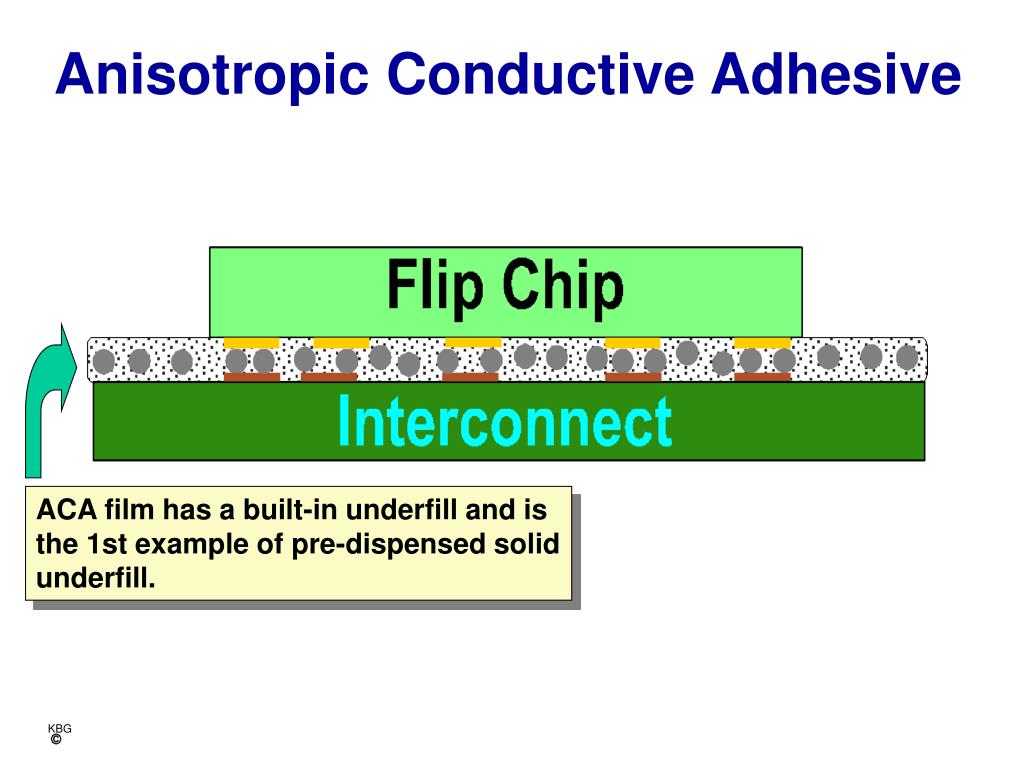 Anisotropic Conductive Adhesive

Flip Chip

Interconnect

ACA film has a built-in underfill and is the 1st example of pre-dispensed solid underfill.

KBG
©